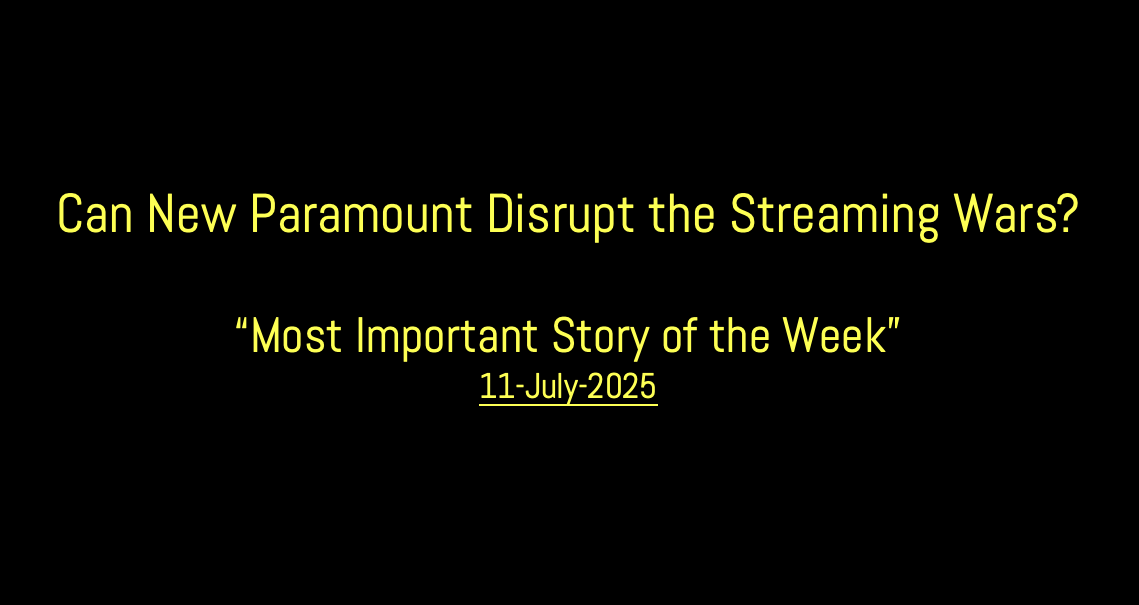 Can New Paramount Disrupt the Streaming Wars?

“Most Important Story of the Week”
11-July-2025